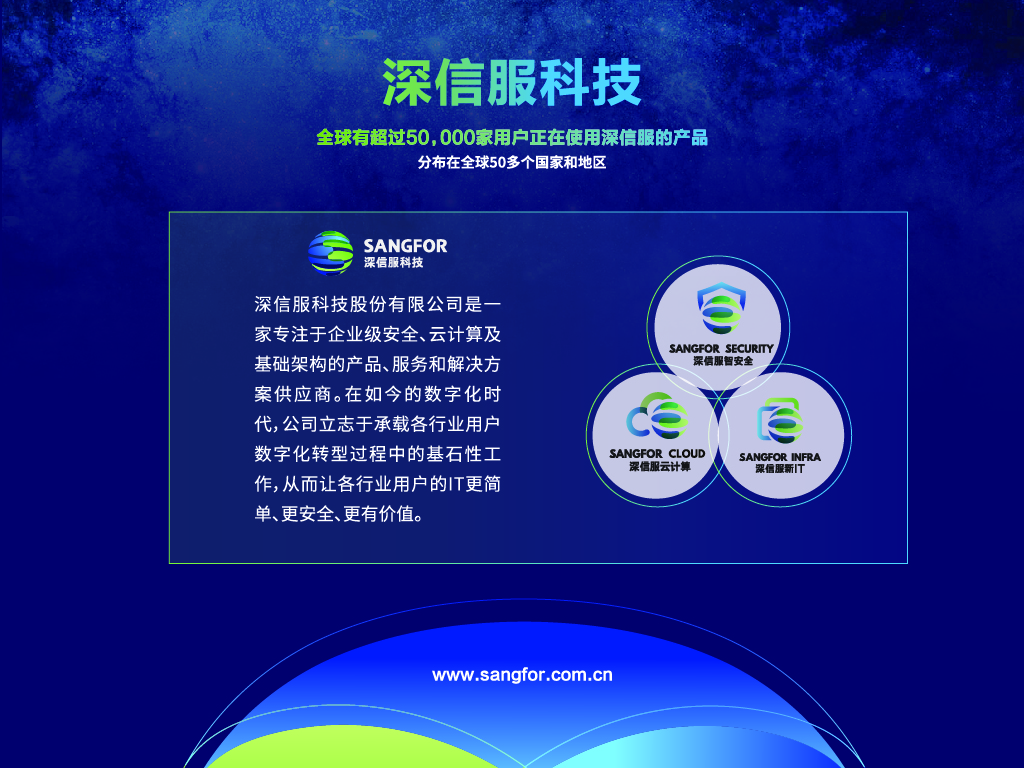 深信服科技

全球有超过50,000家用户正在使用深信服的产品

分布在全球50多个国家和地区

SANGFOR
深信服科技

深信服科技股份有限公司是一家专注于企业级安全、云计算及基础架构的产品、服务和解决方案供应商。在如今的数字化时代，公司立志于承载各行业用户数字化转型过程中的基石性工作，从而让各行业用户的IT更简单、更安全、更有价值。

SANGFOR SECURITY
深信服智安全

SANGFOR CLOUD
深信服云计算

SANGFOR INFRA
深信服新IT

www.sangfor.com.cn